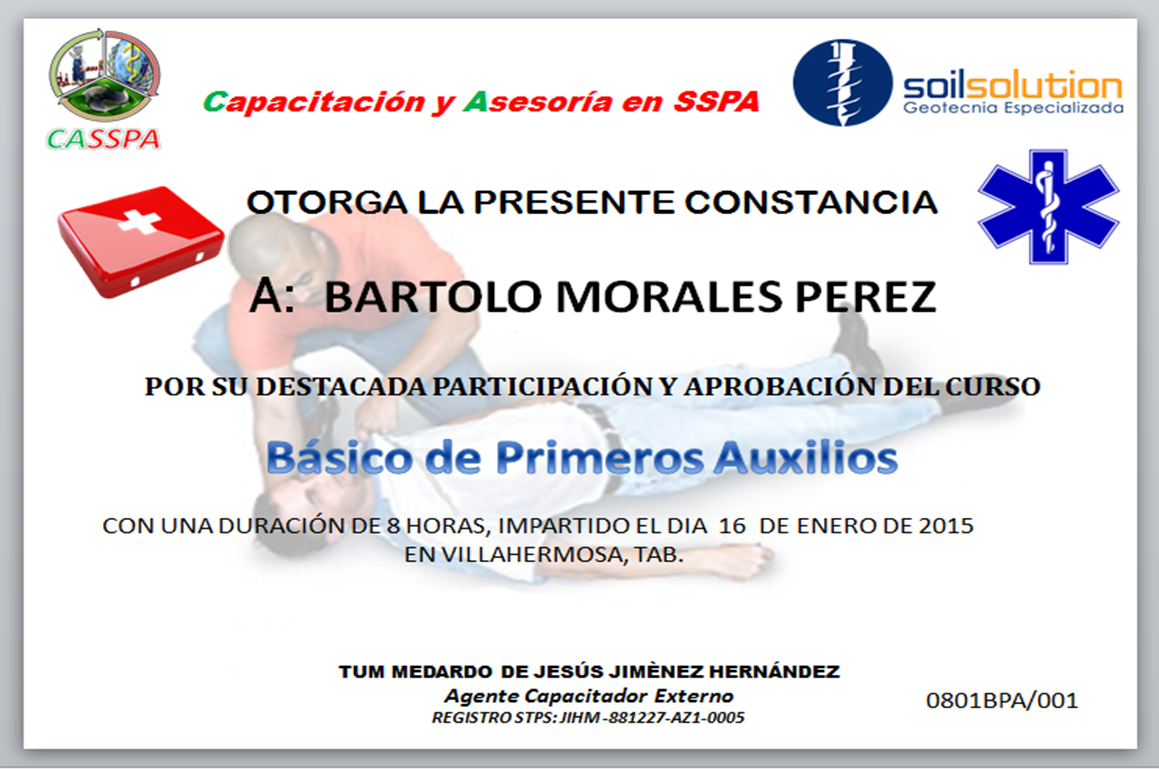 CASSPA

Capacitación y Asesoría en SSPA

soilsolution
Geotecnia Especializada

OTORGA LA PRESENTE CONSTANCIA

A: BARTOLO MORALES PEREZ

POR SU DESTACADA PARTICIPACIÓN Y APROBACIÓN DEL CURSO

Básico de Primeros Auxilios

CON UNA DURACIÓN DE 8 HORAS, IMPARTIDO EL DIA 16 DE ENERO DE 2015 EN VILLAHERMOSA, TAB.

TUM MEDARDO DE JESÚS JIMÈNEZ HERNÁNDEZ
Agente Capacitador Externo
REGISTRO STPS: JIHM -881227-AZ1-0005

0801BPA/001